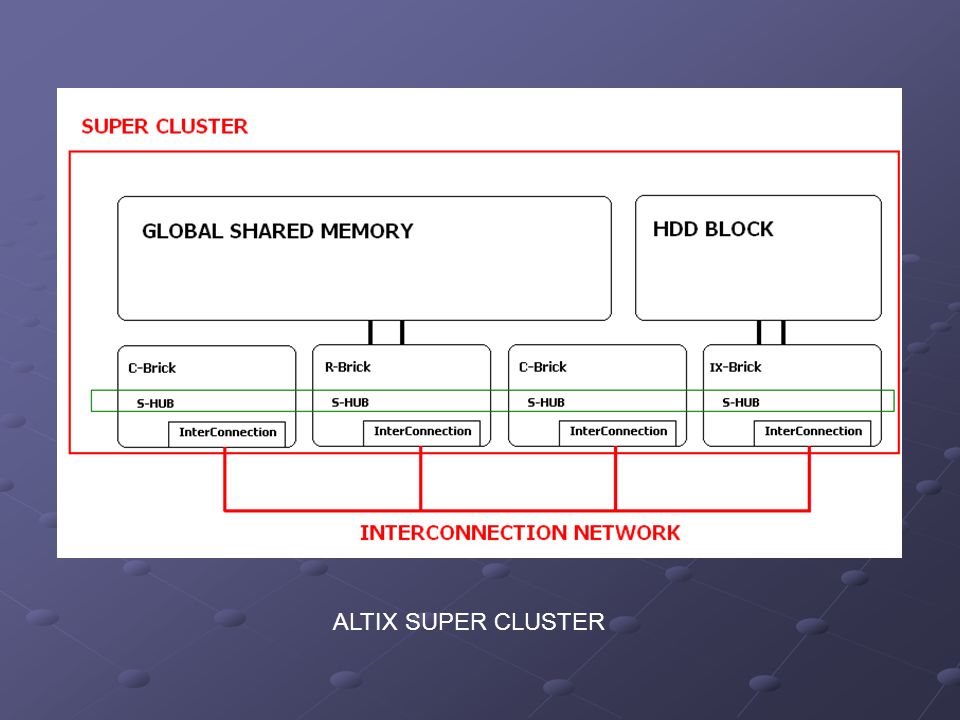 SUPER CLUSTER

GLOBAL SHARED MEMORY

HDD BLOCK

C-Brick
S-HUB
InterConnection

R-Brick
S-HUB
InterConnection

C-Brick
S-HUB
InterConnection

IX-Brick
S-HUB
InterConnection

INTERCONNECTION NETWORK

ALTIX SUPER CLUSTER